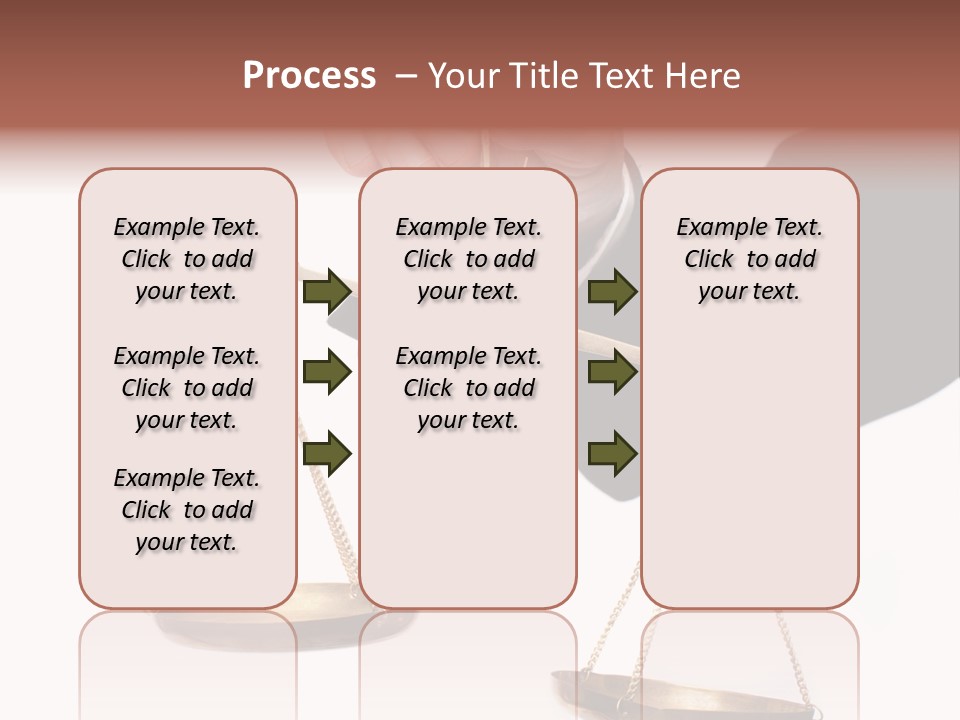 Process – Your Title Text Here

Example Text. Click to add your text.

Example Text. Click to add your text.

Example Text. Click to add your text.

Example Text. Click to add your text.

Example Text. Click to add your text.

Example Text. Click to add your text.